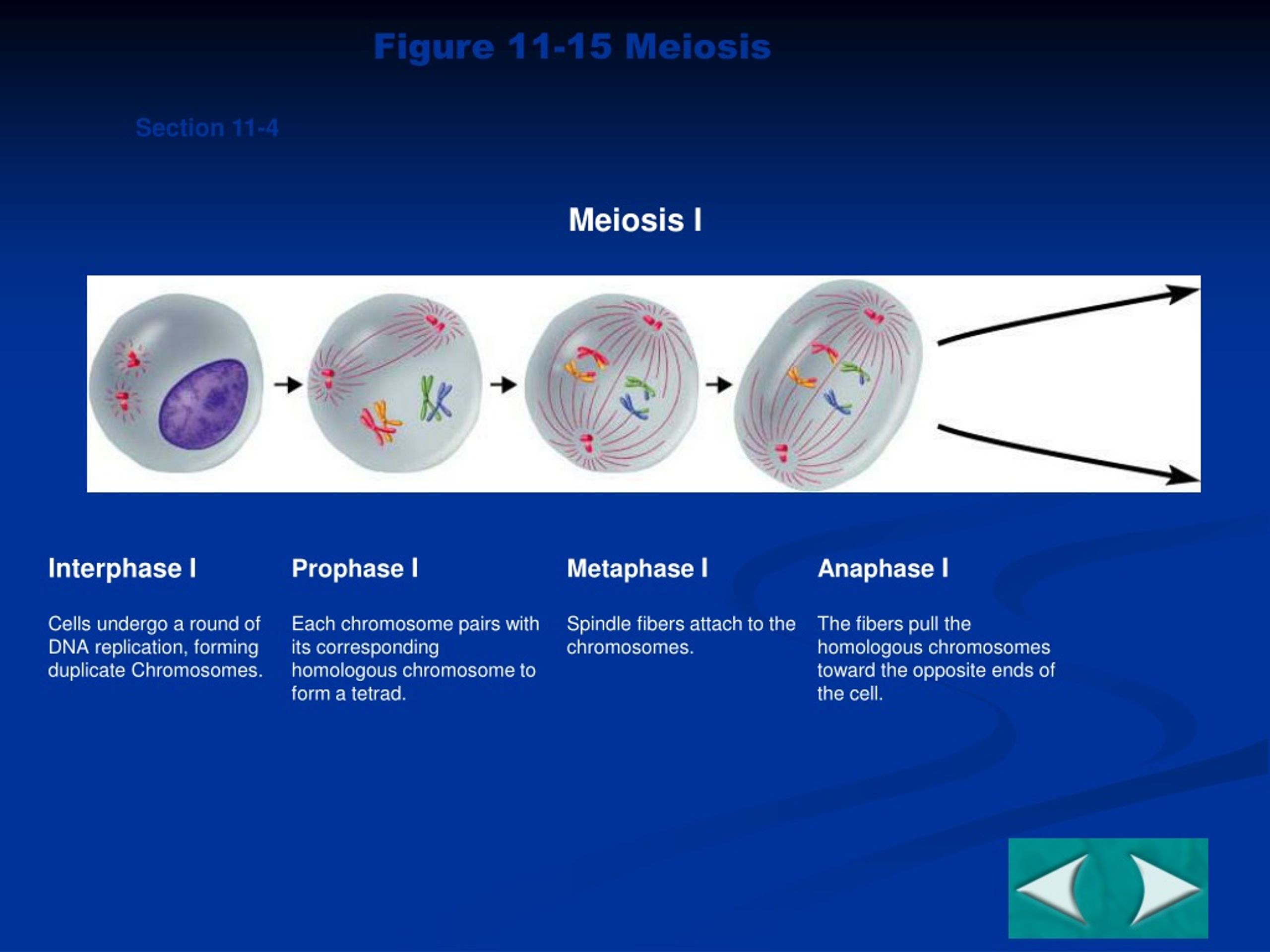 Figure 11-15 Meiosis

Section 11-4

Meiosis I

Interphase I

Cells undergo a round of DNA replication, forming duplicate Chromosomes.

Prophase I

Each chromosome pairs with its corresponding homologous chromosome to form a tetrad.

Metaphase I

Spindle fibers attach to the chromosomes.

Anaphase I

The fibers pull the homologous chromosomes toward the opposite ends of the cell.